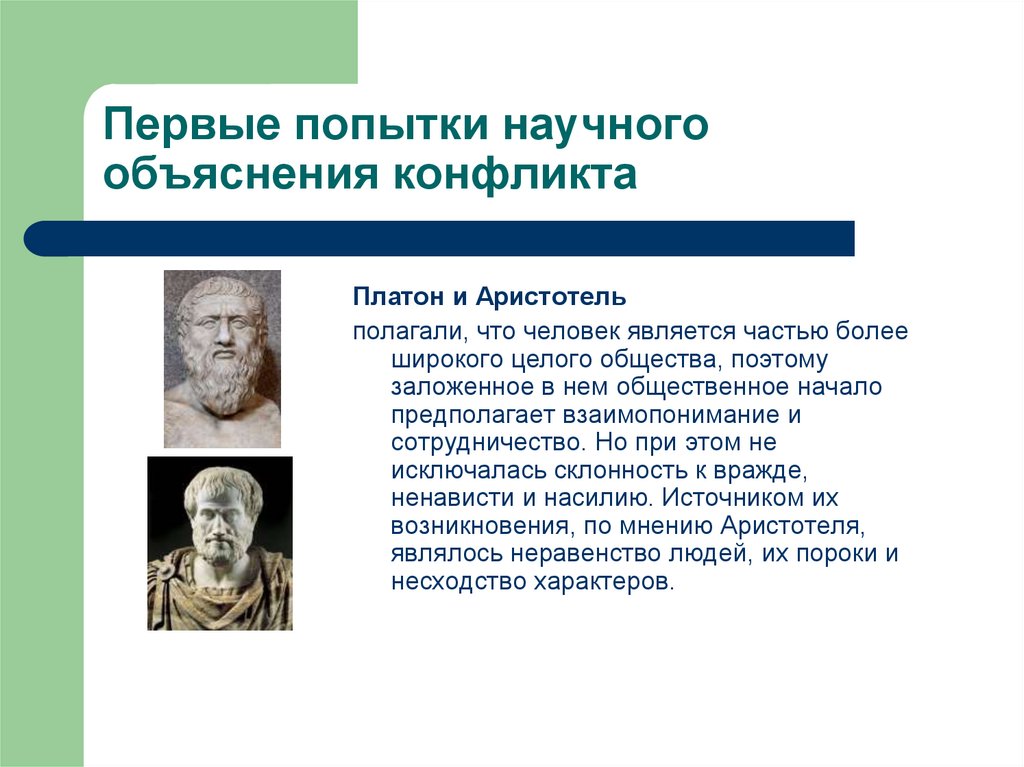 Первые попытки научного объяснения конфликта

Платон и Аристотель

полагали, что человек является частью более широкого целого общества, поэтому заложенное в нем общественное начало предполагает взаимопонимание и сотрудничество. Но при этом не исключалась склонность к вражде, ненависти и насилию. Источником их возникновения, по мнению Аристотеля, являлось неравенство людей, их пороки и несходство характеров.